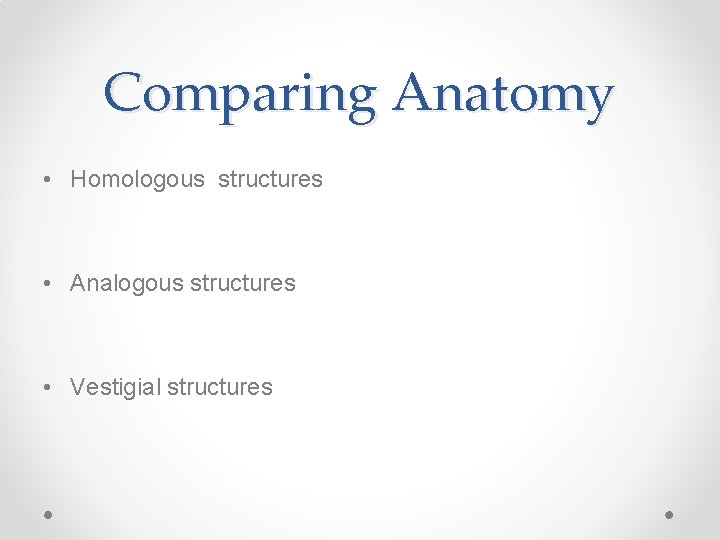 Comparing Anatomy

• Homologous structures

• Analogous structures

• Vestigial structures